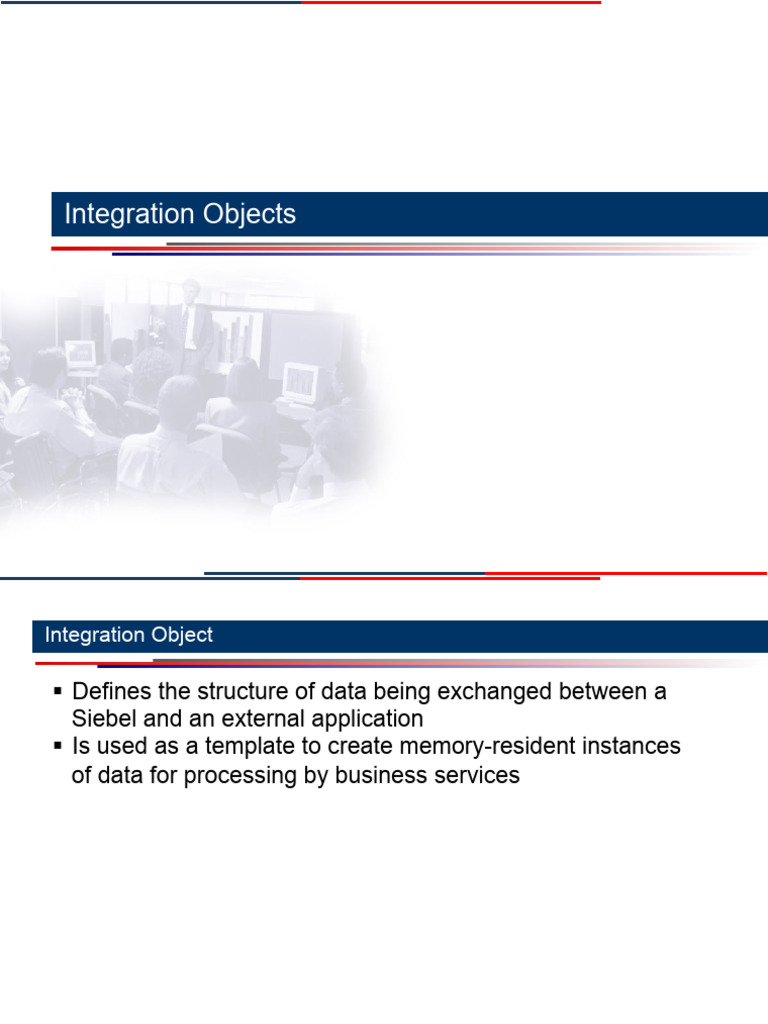 Integration Objects

Integration Object

▪ Defines the structure of data being exchanged between a Siebel and an external application
▪ Is used as a template to create memory-resident instances of data for processing by business services